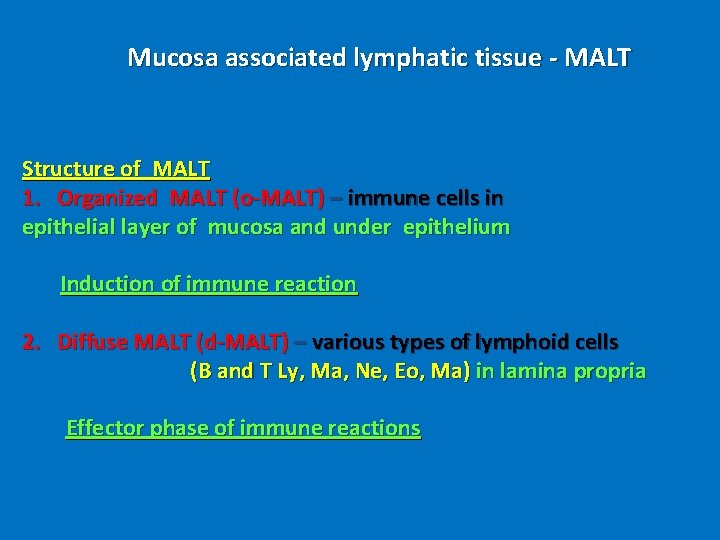 Mucosa associated lymphatic tissue - MALT

Structure of MALT
1. Organized MALT (o-MALT) – immune cells in epithelial layer of mucosa and under epithelium

Induction of immune reaction

2. Diffuse MALT (d-MALT) – various types of lymphoid cells (B and T Ly, Ma, Ne, Eo, Ma) in lamina propria

Effector phase of immune reactions